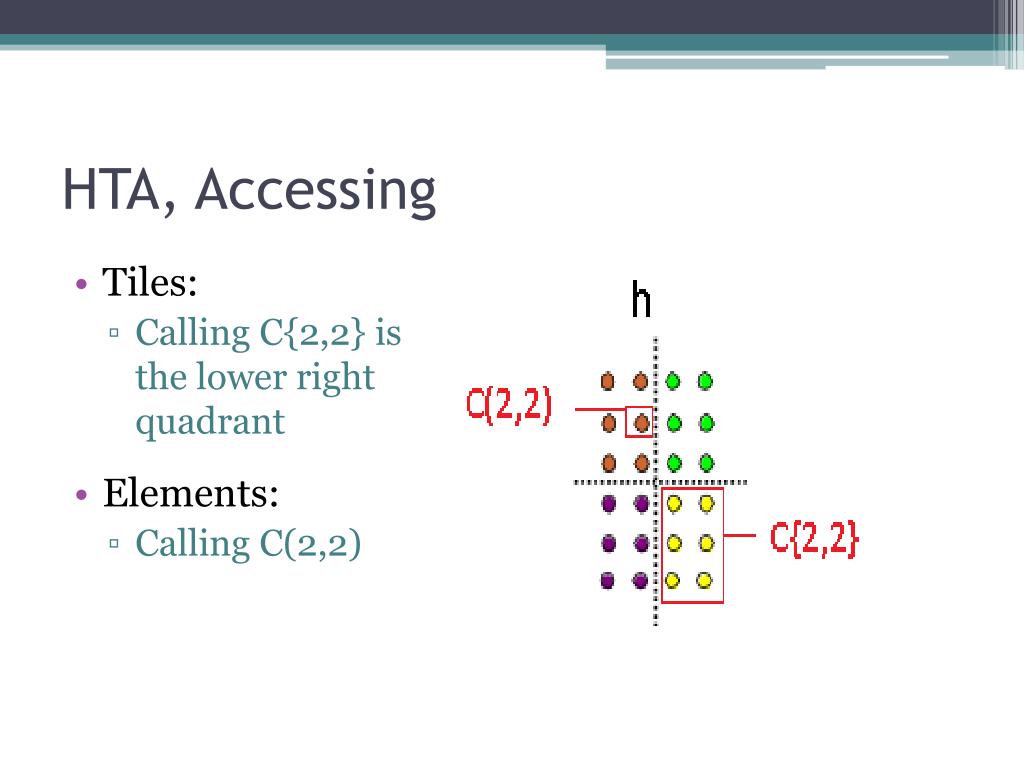 HTA, Accessing

• Tiles:
  ▫ Calling C{2,2} is the lower right quadrant
• Elements:
  ▫ Calling C(2,2)

h

C(2,2)

C{2,2}